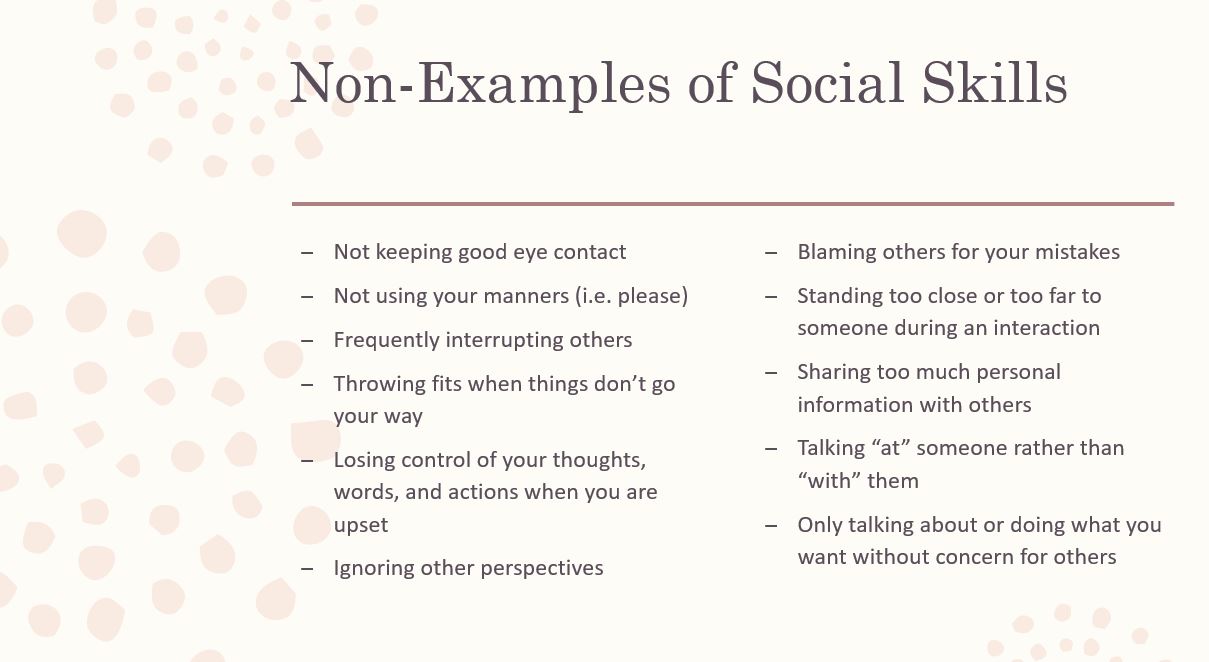 Non-Examples of Social Skills

– Not keeping good eye contact
– Not using your manners (i.e. please)
– Frequently interrupting others
– Throwing fits when things don’t go your way
– Losing control of your thoughts, words, and actions when you are upset
– Ignoring other perspectives

– Blaming others for your mistakes
– Standing too close or too far to someone during an interaction
– Sharing too much personal information with others
– Talking “at” someone rather than “with” them
– Only talking about or doing what you want without concern for others